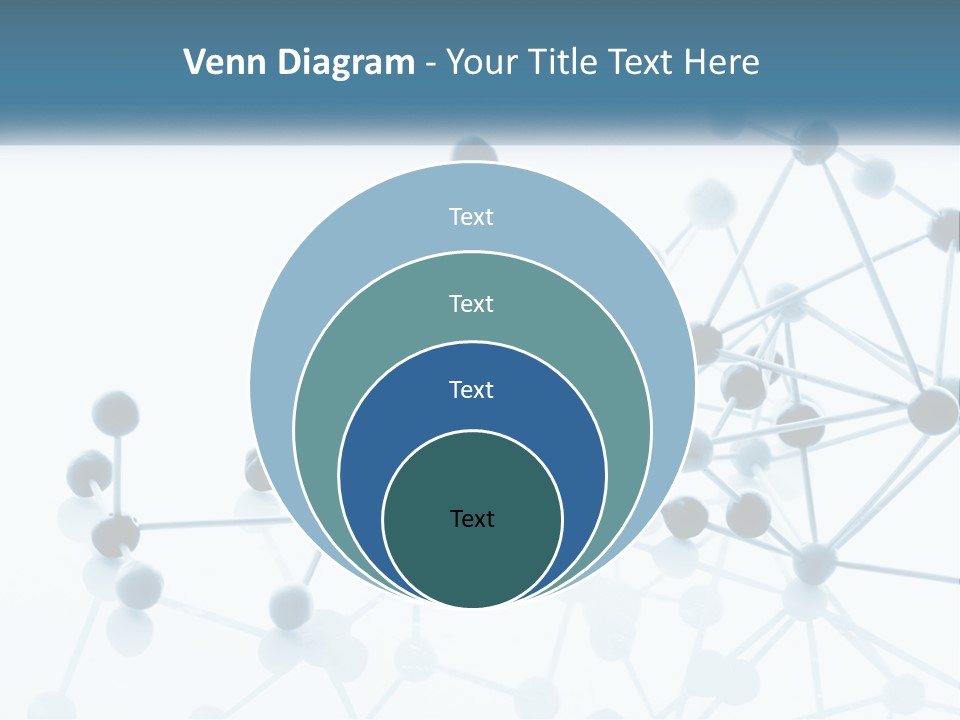 Venn Diagram - Your Title Text Here

Text

Text

Text

Text